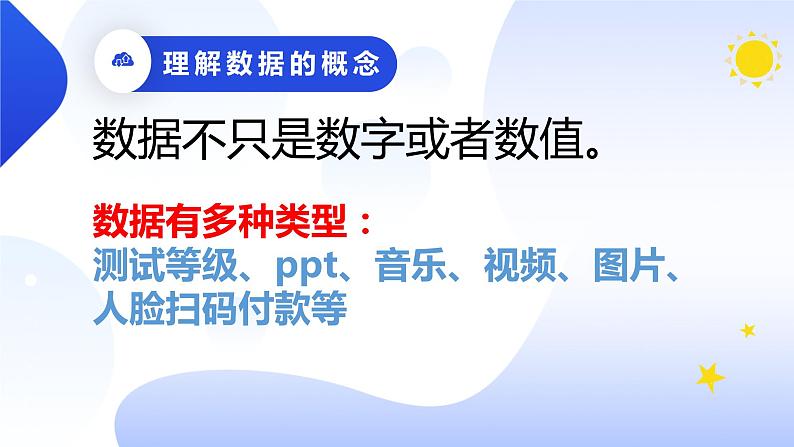 理解数据的概念

数据不只是数字或者数值。

数据有多种类型：
测试等级、ppt、音乐、视频、图片、人脸扫码付款等